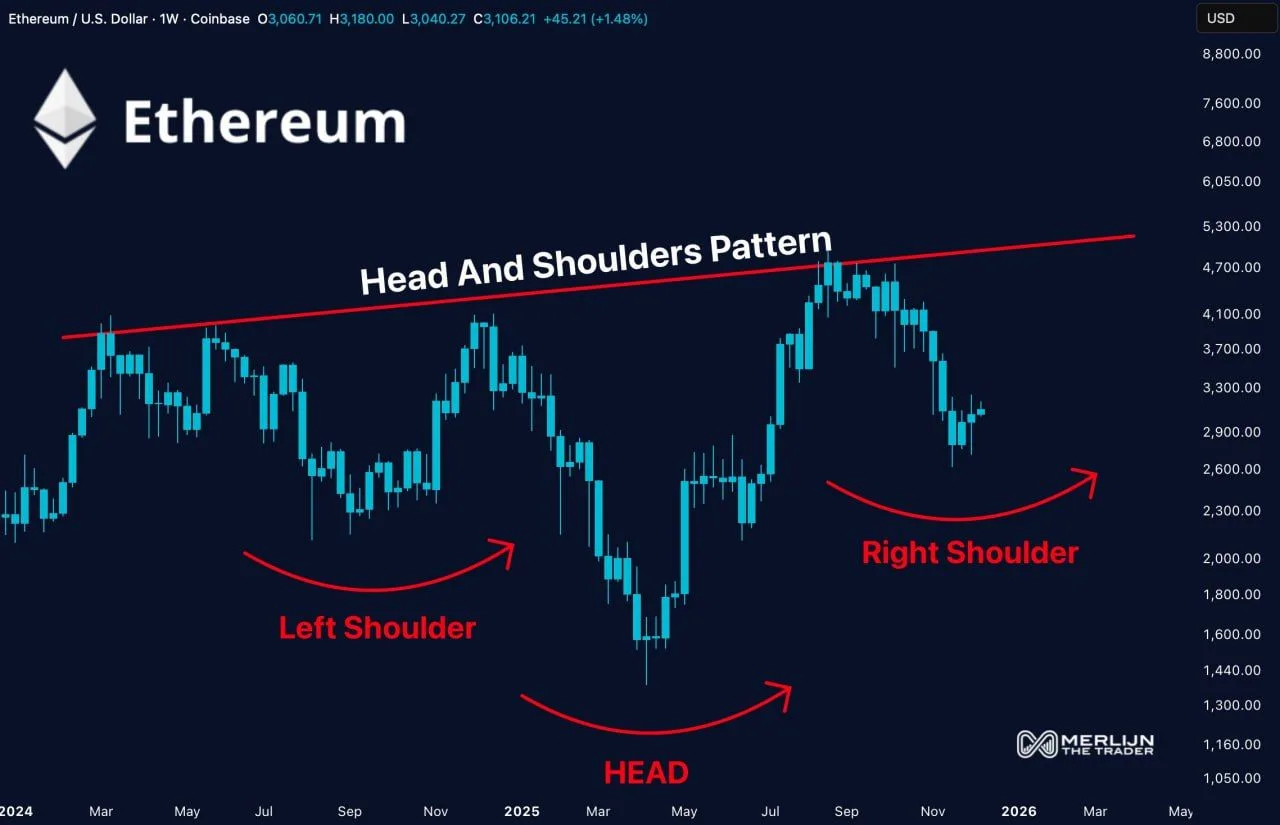 Ethereum / U.S. Dollar · 1W · Coinbase O3,060.71 H3,180.00 L3,040.27 C3,106.21 +45.21 (+1.48%)

USD

Ethereum

Head And Shoulders Pattern

Left Shoulder

HEAD

Right Shoulder

MERLIJN THE TRADER

8,800.00
7,600.00
6,800.00
6,050.00
5,300.00
4,700.00
4,100.00
3,700.00
3,300.00
2,900.00
2,600.00
2,300.00
2,000.00
1,800.00
1,600.00
1,440.00
1,300.00
1,160.00
1,050.00

2024 Mar May Jul Sep Nov 2025 Mar May Jul Sep Nov 2026 Mar May